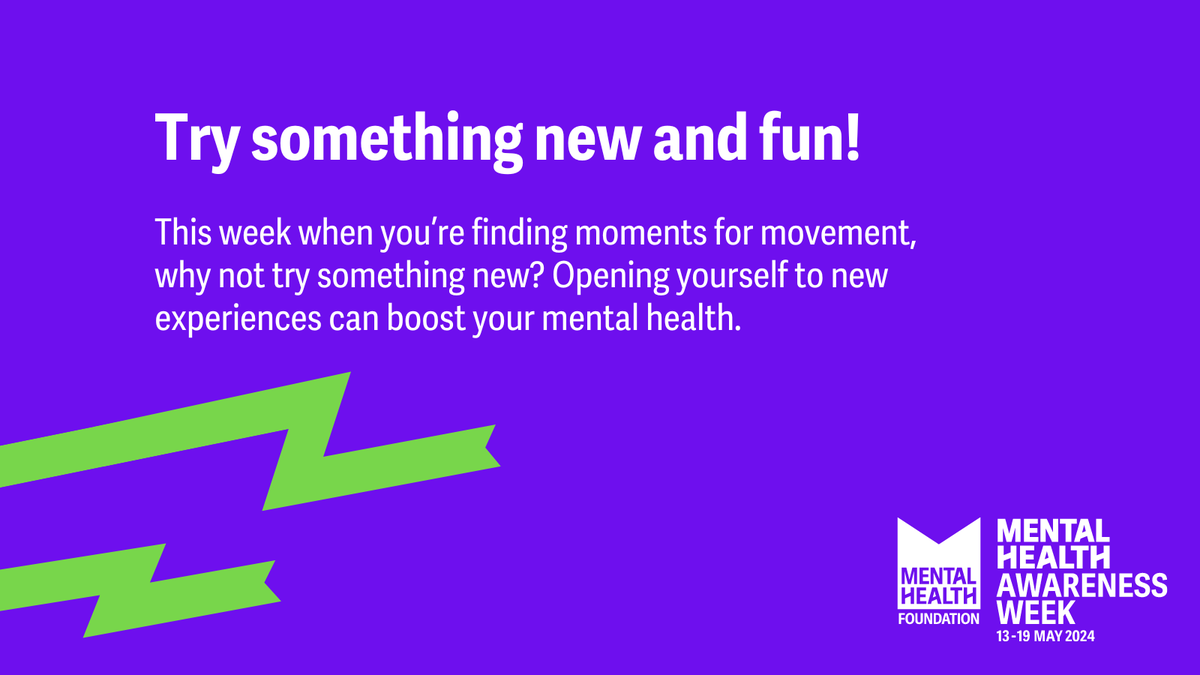 Try something new and fun!

This week when you're finding moments for movement, why not try something new? Opening yourself to new experiences can boost your mental health.

MENTAL HEALTH FOUNDATION

MENTAL HEALTH AWARENESS WEEK
13-19 MAY 2024